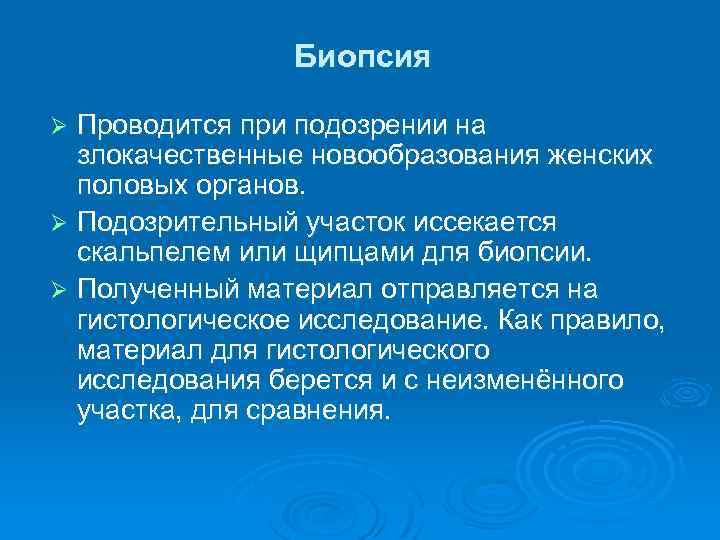 Биопсия

➢ Проводится при подозрении на злокачественные новообразования женских половых органов.

➢ Подозрительный участок иссекается скальпелем или щипцами для биопсии.

➢ Полученный материал отправляется на гистологическое исследование. Как правило, материал для гистологического исследования берется и с неизменённого участка, для сравнения.